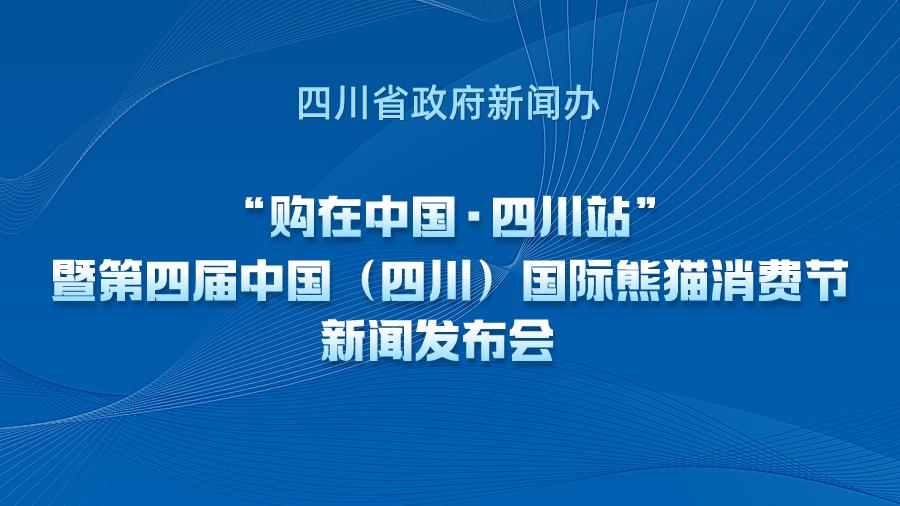 四川省政府新闻办

“购在中国·四川站”
暨第四届中国（四川）国际熊猫消费节
新闻发布会